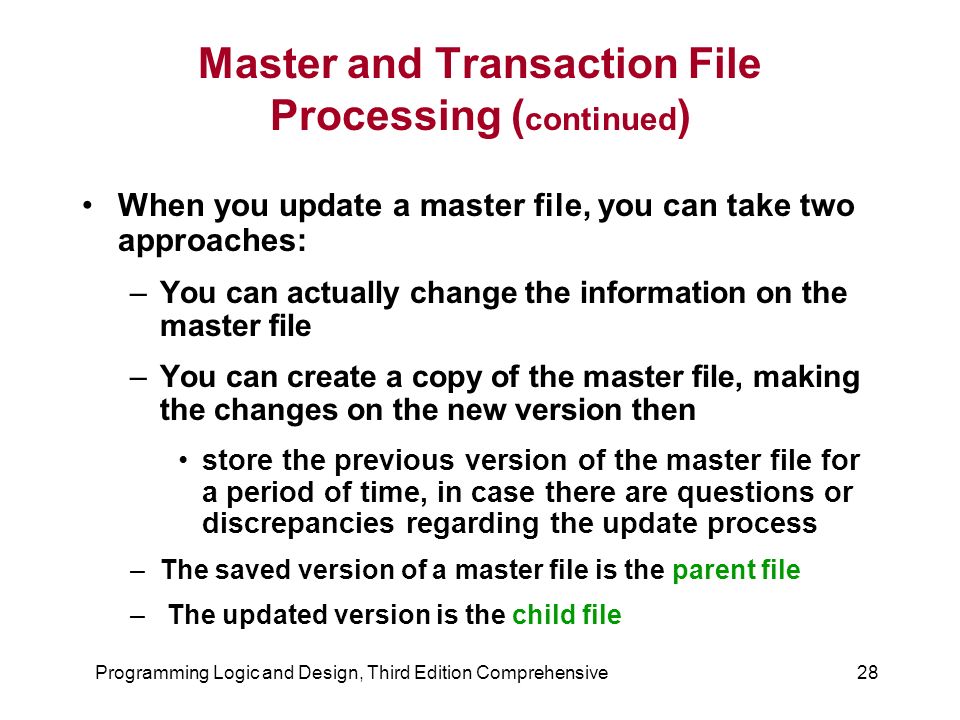 Master and Transaction File Processing (continued)

• When you update a master file, you can take two approaches:

– You can actually change the information on the master file

– You can create a copy of the master file, making the changes on the new version then

• store the previous version of the master file for a period of time, in case there are questions or discrepancies regarding the update process

– The saved version of a master file is the parent file

– The updated version is the child file

Programming Logic and Design, Third Edition Comprehensive

28